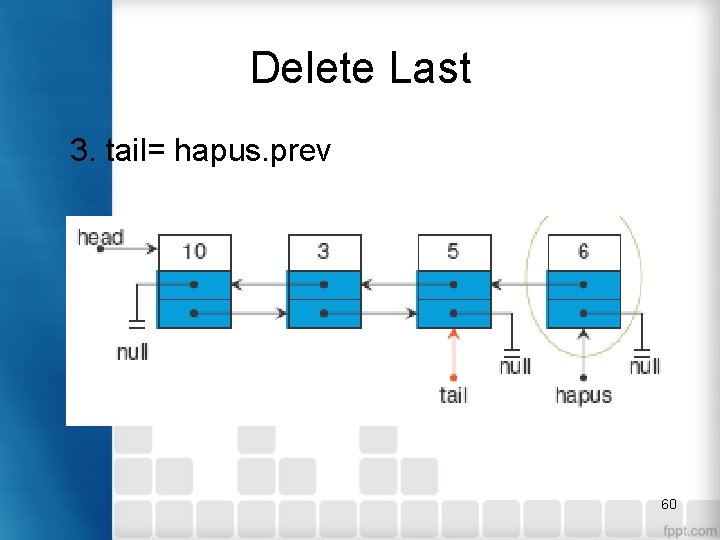 Delete Last

3. tail= hapus.prev

head
10
3
5
6
null
null
null
tail
hapus

60

fppt.com